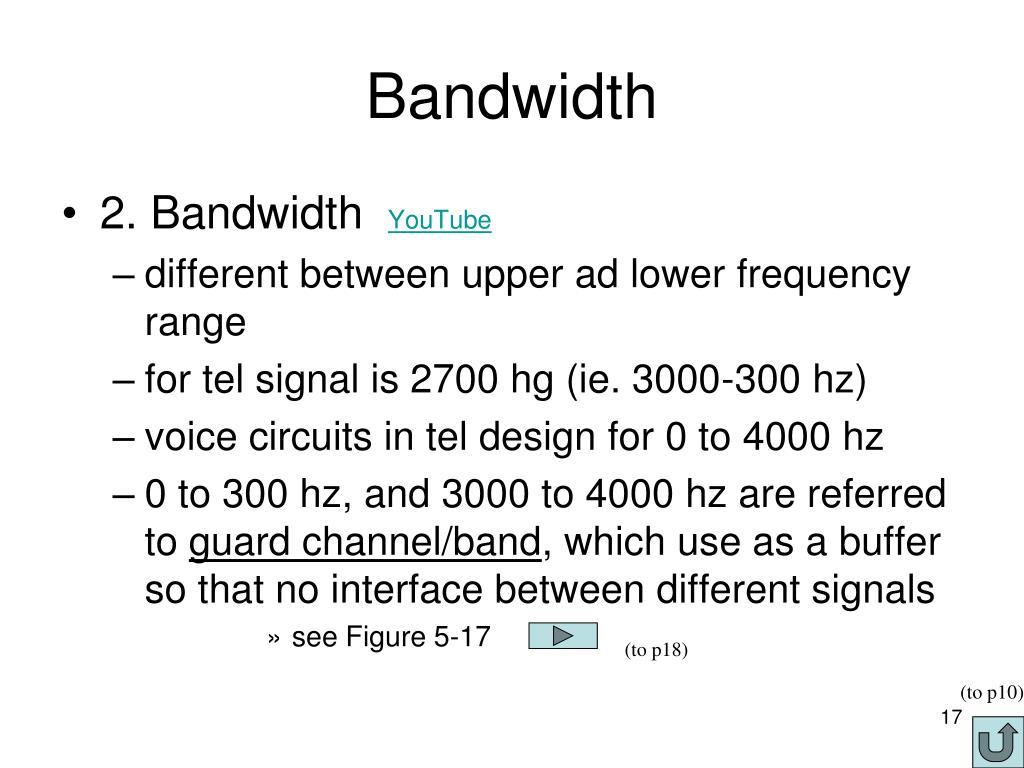 Bandwidth

• 2. Bandwidth YouTube

– different between upper ad lower frequency range

– for tel signal is 2700 hg (ie. 3000-300 hz)

– voice circuits in tel design for 0 to 4000 hz

– 0 to 300 hz, and 3000 to 4000 hz are referred to guard channel/band, which use as a buffer so that no interface between different signals

» see Figure 5-17

(to p18)

(to p10)

17